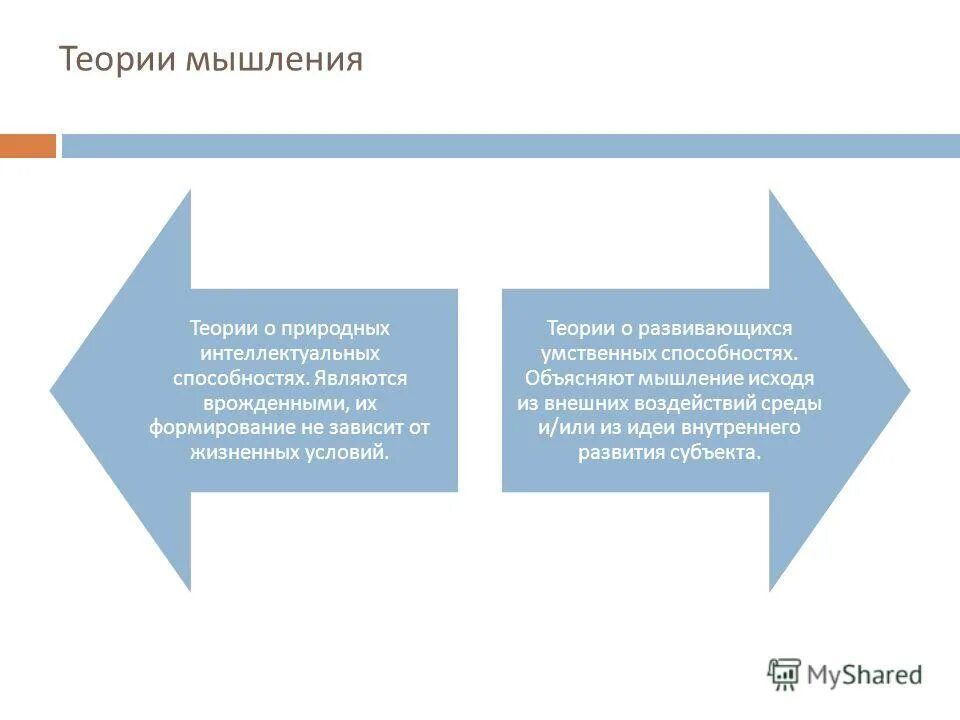 Теории мышления

Теории о природных интеллектуальных способностях. Являются врожденными, их формирование не зависит от жизненных условий.

Теории о развивающихся умственных способностях. Объясняют мышление исходя из внешних воздействий среды и/или из идеи внутреннего развития субъекта.

MyShared